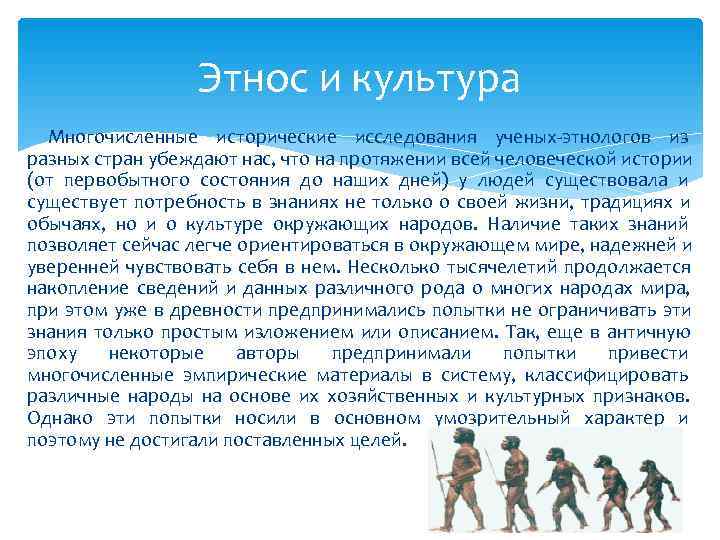 Этнос и культура

Многочисленные исторические исследования ученых-этнологов из разных стран убеждают нас, что на протяжении всей человеческой истории (от первобытного состояния до наших дней) у людей существовала и существует потребность в знаниях не только о своей жизни, традициях и обычаях, но и о культуре окружающих народов. Наличие таких знаний позволяет сейчас легче ориентироваться в окружающем мире, надежней и уверенней чувствовать себя в нем. Несколько тысячелетий продолжается накопление сведений и данных различного рода о многих народах мира, при этом уже в древности предпринимались попытки не ограничивать эти знания только простым изложением или описанием. Так, еще в античную эпоху некоторые авторы предпринимали попытки привести многочисленные эмпирические материалы в систему, классифицировать различные народы на основе их хозяйственных и культурных признаков. Однако эти попытки носили в основном умозрительный характер и поэтому не достигали поставленных целей.